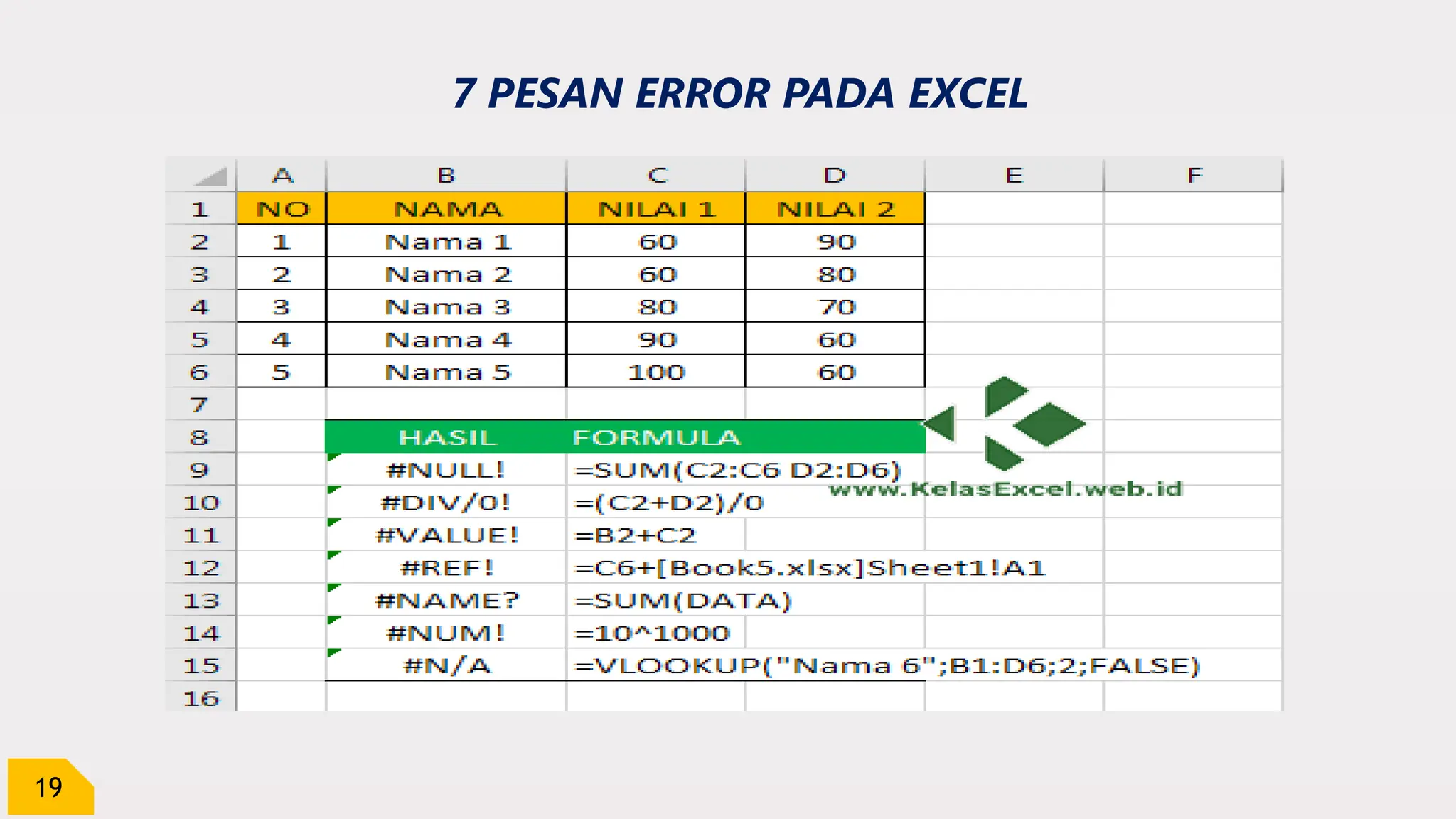 7 PESAN ERROR PADA EXCEL

|  | A | B | C | D | E | F |
|---|---|---|---|---|---|---|
| 1 | NO | NAMA | NILAI 1 | NILAI 2 |  |  |
| 2 | 1 | Nama 1 | 60 | 90 |  |  |
| 3 | 2 | Nama 2 | 60 | 80 |  |  |
| 4 | 3 | Nama 3 | 80 | 70 |  |  |
| 5 | 4 | Nama 4 | 90 | 60 |  |  |
| 6 | 5 | Nama 5 | 100 | 60 |  |  |
| 7 |  |  |  |  |  |  |
| 8 |  | HASIL | FORMULA |  |  |  |
| 9 |  | #NULL! | =SUM(C2:C6 D2:D6) |  |  |  |
| 10 |  | #DIV/0! | =(C2+D2)/0 |  |  |  |
| 11 |  | #VALUE! | =B2+C2 |  |  |  |
| 12 |  | #REF! | =C6+[Book5.xlsx]Sheet1!A1 |  |  |  |
| 13 |  | #NAME? | =SUM(DATA) |  |  |  |
| 14 |  | #NUM! | =10^1000 |  |  |  |
| 15 |  | #N/A | =VLOOKUP("Nama 6";B1:D6;2;FALSE) |  |  |  |
| 16 |  |  |  |  |  |  |

www.KelasExcel.web.id

19